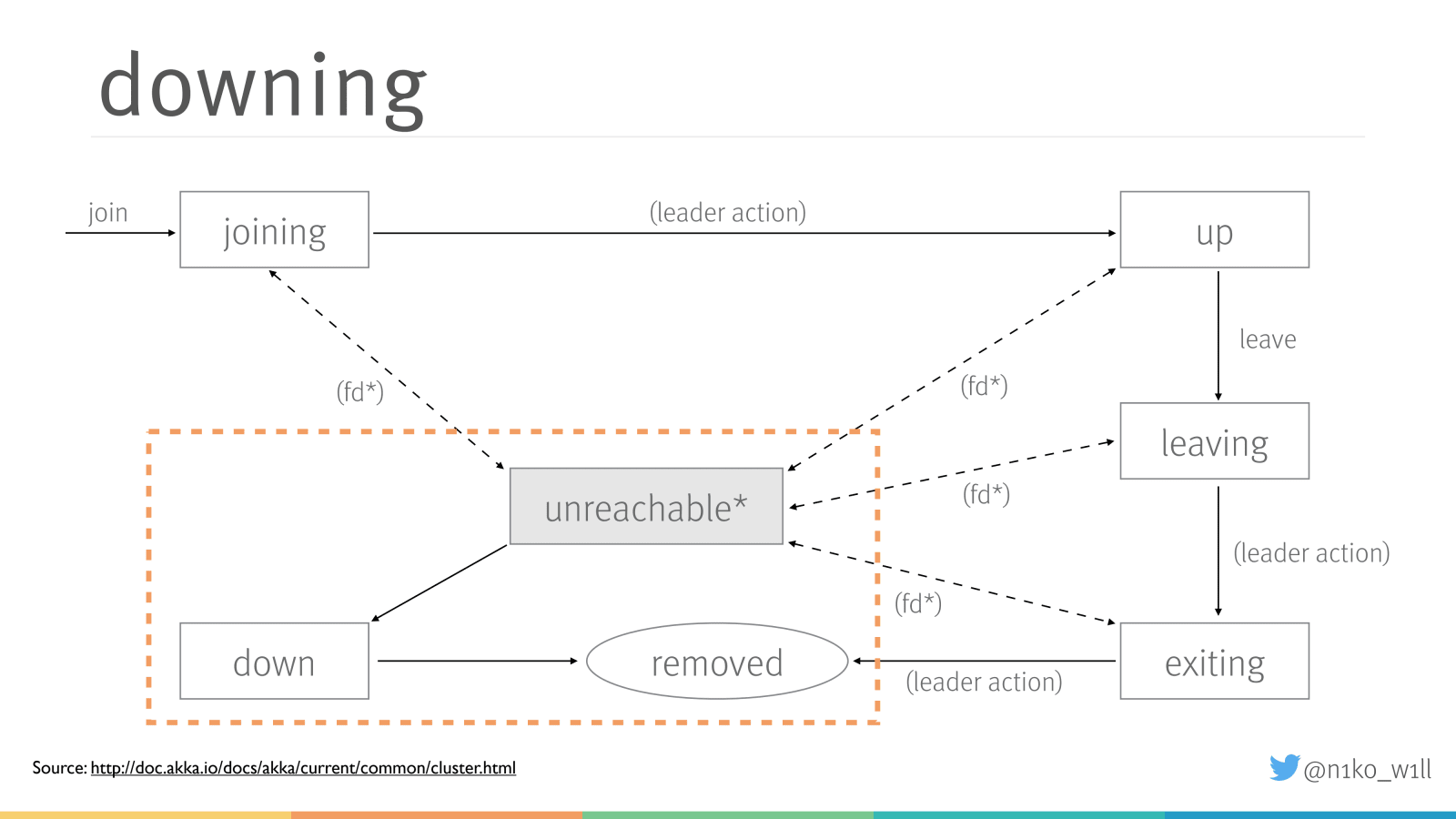 downing

join

joining

(leader action)

up

leave

(fd*)

(fd*)

leaving

unreachable*

(fd*)

(leader action)

(fd*)

down

removed

(leader action)

exiting

Source: http://doc.akka.io/docs/akka/current/common/cluster.html

@n1ko_w1ll